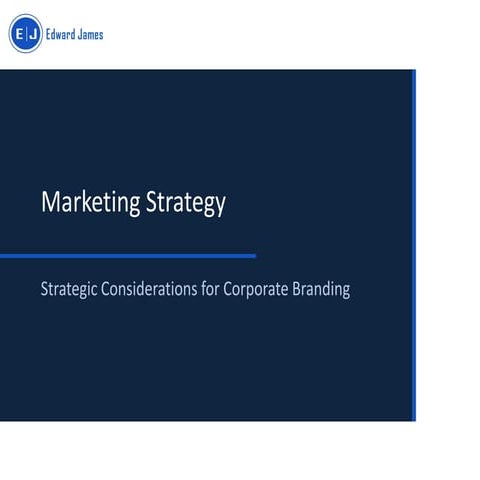 E|J Edward James

Marketing Strategy

Strategic Considerations for Corporate Branding